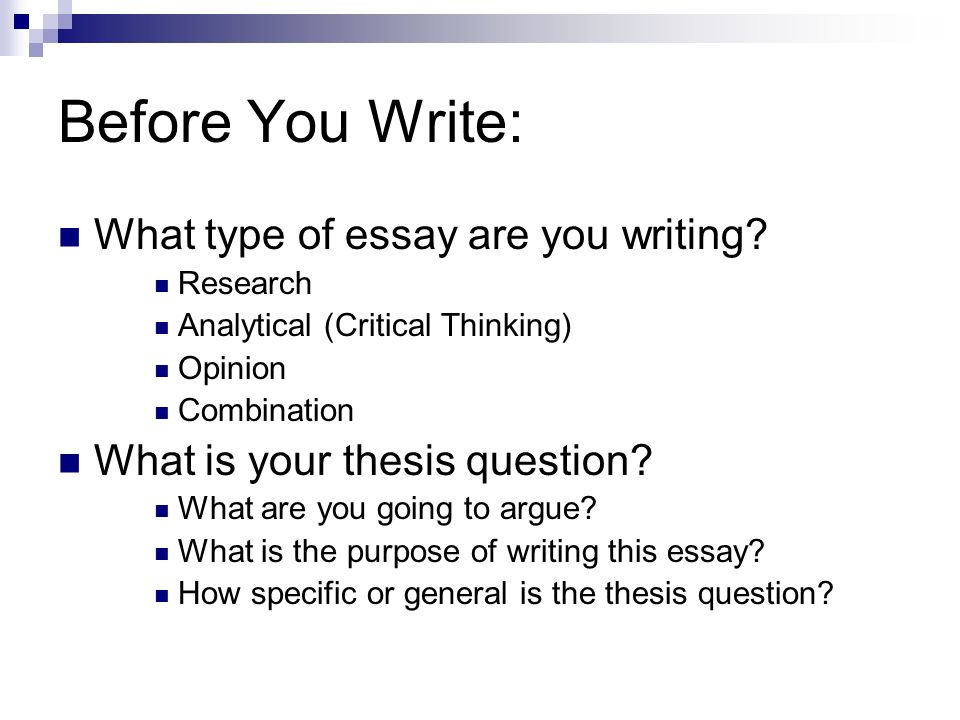 Before You Write:

- What type of essay are you writing?
  - Research
  - Analytical (Critical Thinking)
  - Opinion
  - Combination
- What is your thesis question?
  - What are you going to argue?
  - What is the purpose of writing this essay?
  - How specific or general is the thesis question?